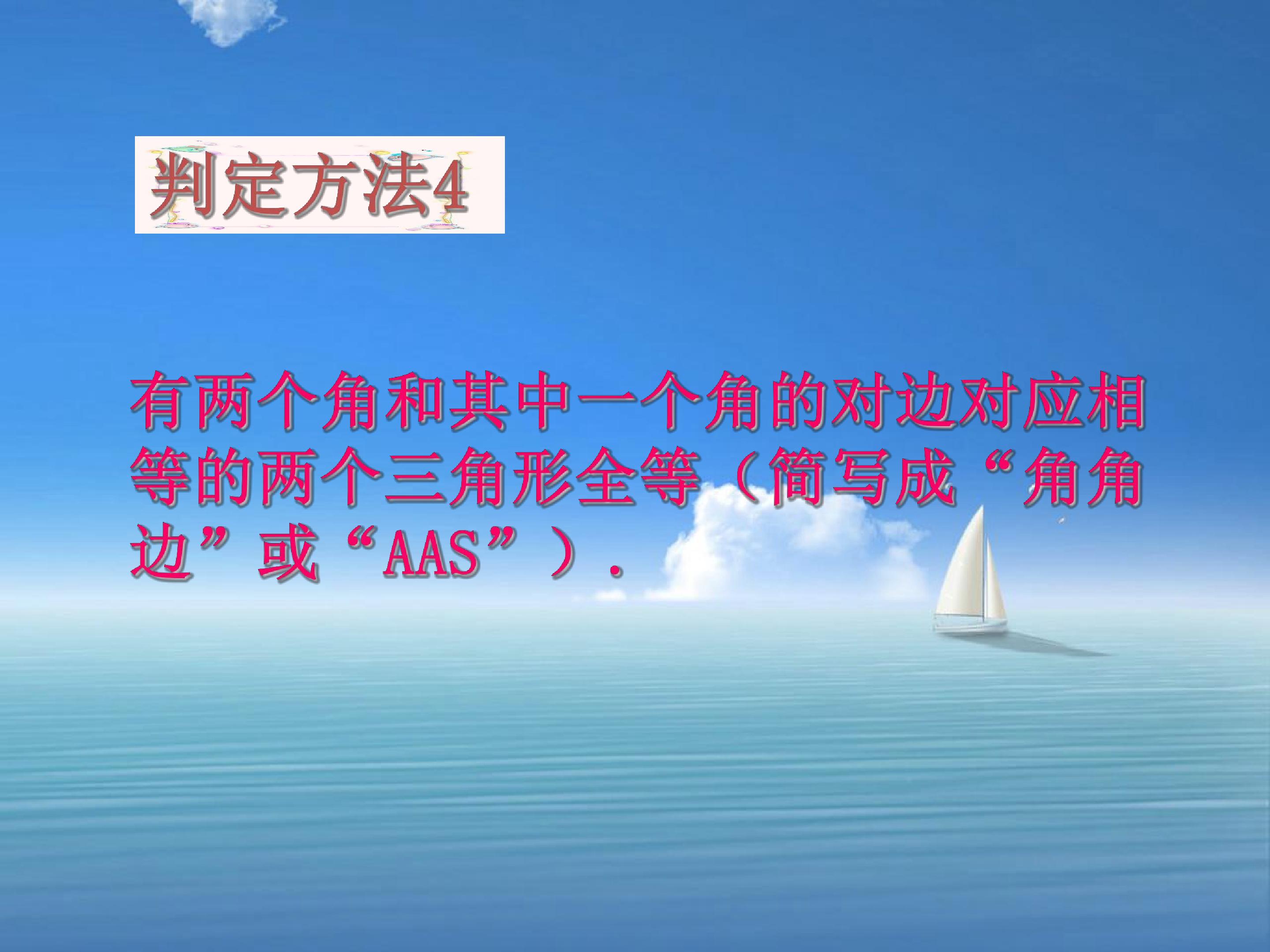 判定方法4

有两个角和其中一个角的对边对应相等的两个三角形全等（简写成“角角边”或“AAS”）．